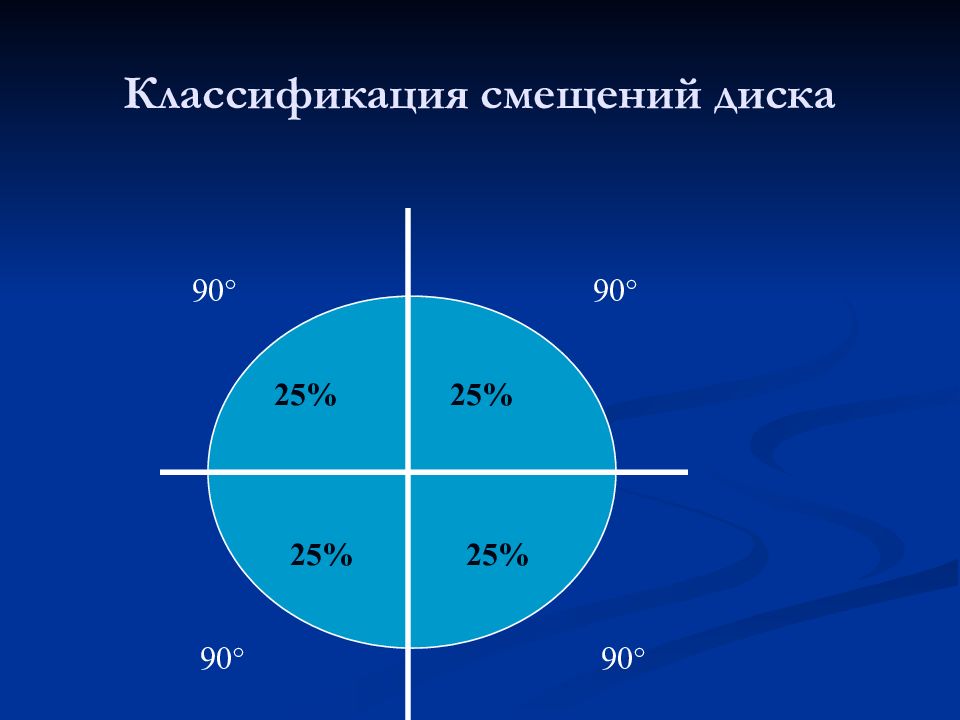 Классификация смещений диска

90°

90°

25%

25%

25%

25%

90°

90°